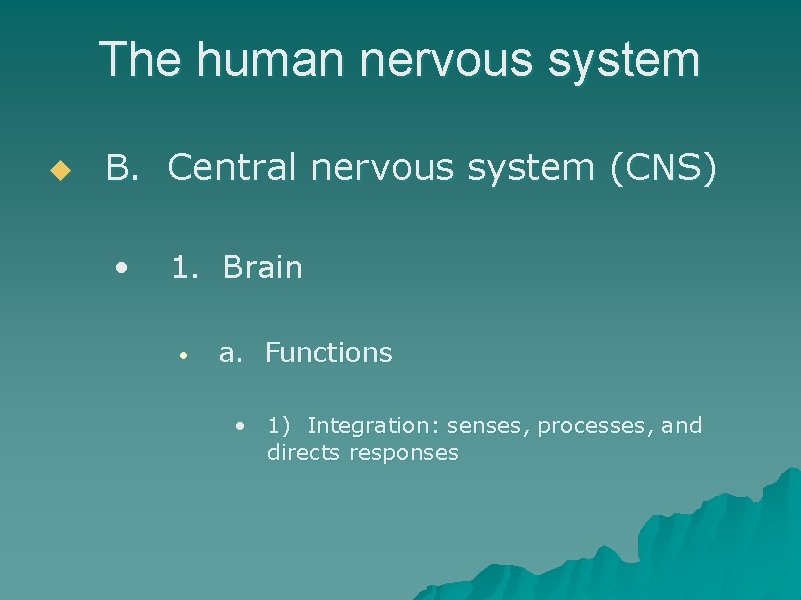 The human nervous system

B. Central nervous system (CNS)

1. Brain

a. Functions

1) Integration: senses, processes, and directs responses